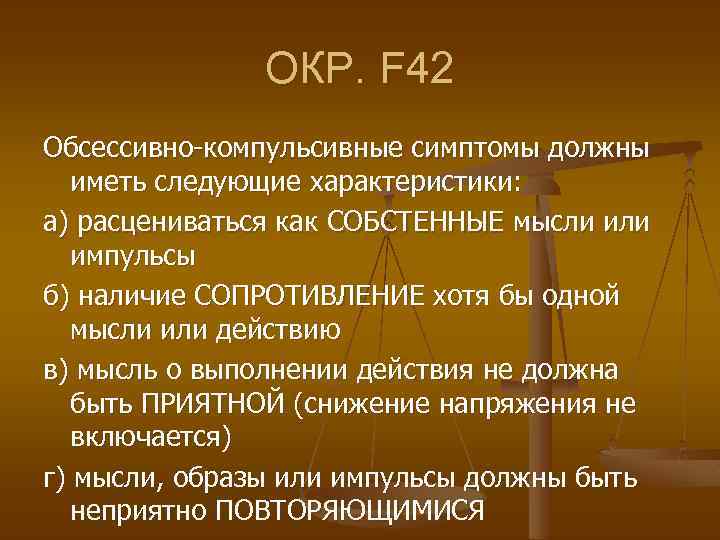 ОКР. F42

Обсессивно-компульсивные симптомы должны иметь следующие характеристики:

а) расцениваться как СОБСТЕННЫЕ мысли или импульсы

б) наличие СОПРОТИВЛЕНИЕ хотя бы одной мысли или действию

в) мысль о выполнении действия не должна быть ПРИЯТНОЙ (снижение напряжения не включается)

г) мысли, образы или импульсы должны быть неприятно ПОВТОРЯЮЩИМИСЯ